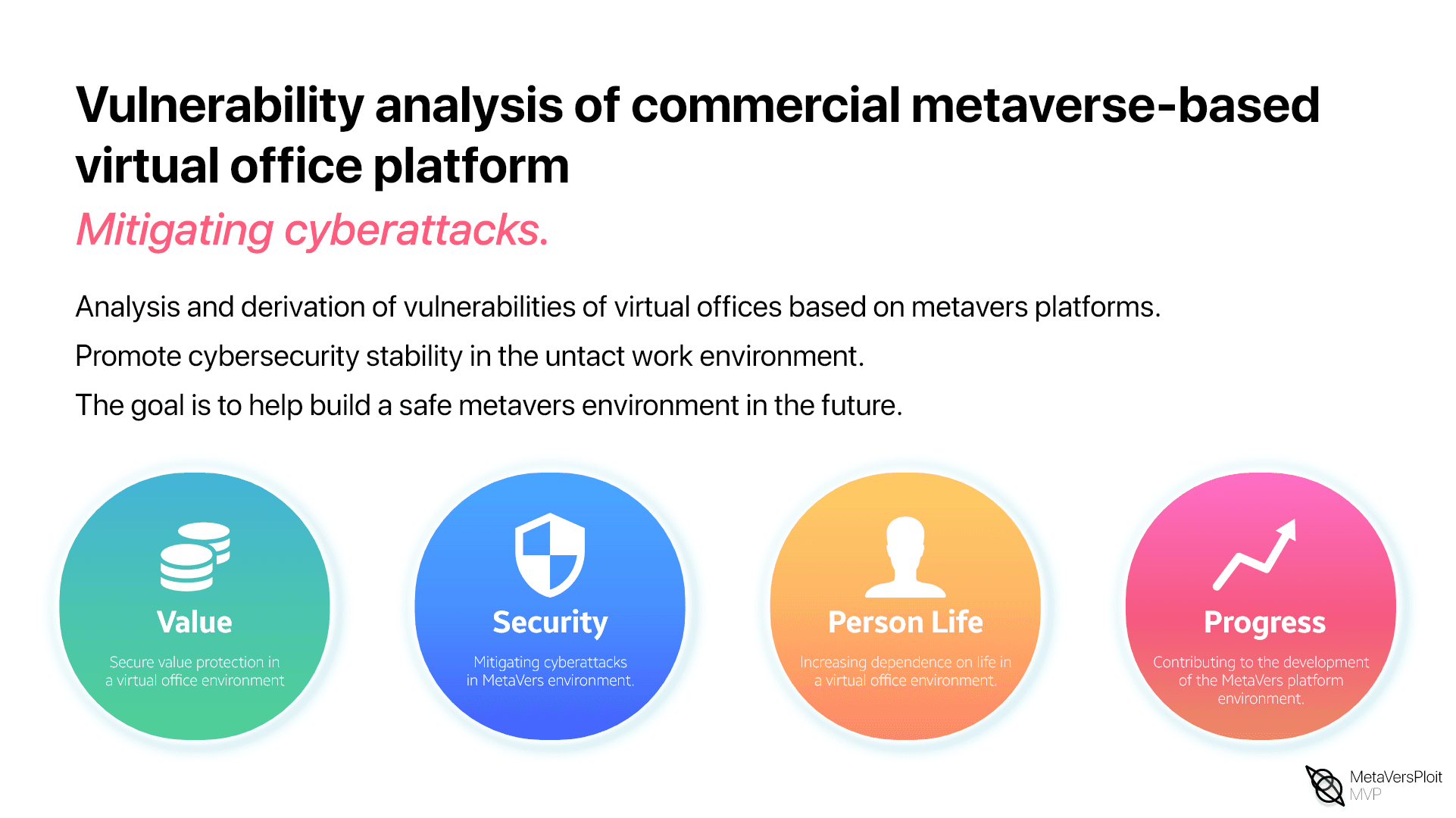 Vulnerability analysis of commercial metaverse-based virtual office platform

Mitigating cyberattacks.

Analysis and derivation of vulnerabilities of virtual offices based on metavers platforms.

Promote cybersecurity stability in the untact work environment.

The goal is to help build a safe metavers environment in the future.

Value

Secure value protection in a virtual office environment

Security

Mitigating cyberattacks in MetaVers environment.

Person Life

Increasing dependence on life in a virtual office environment.

Progress

Contributing to the development of the MetaVers platform environment.

MetaVersPloit
MVP